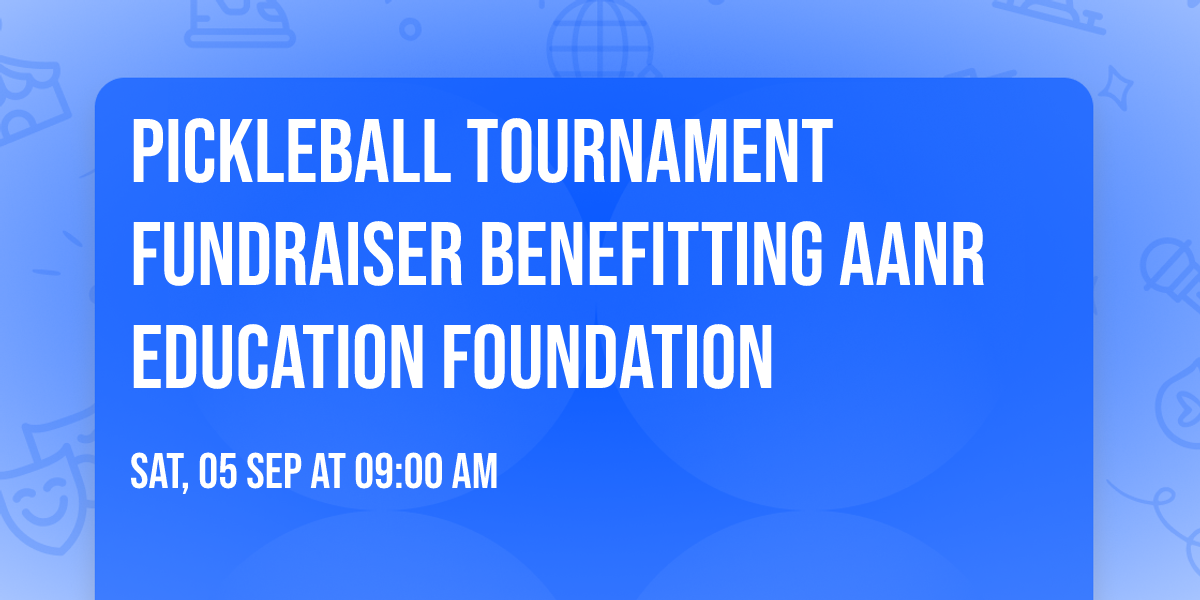 PICKLEBALL TOURNAMENT FUNDRAISER BENEFITTING AANR EDUCATION FOUNDATION

SAT, 05 SEP AT 09:00 AM